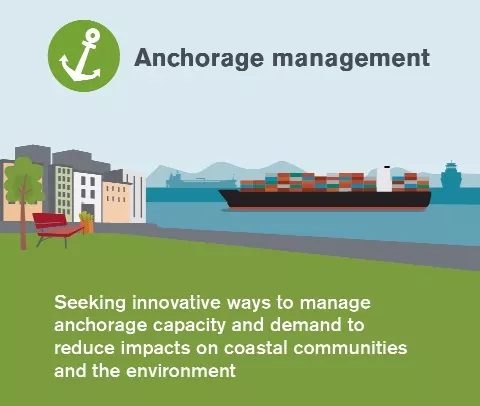 Anchorage management

Seeking innovative ways to manage anchorage capacity and demand to reduce impacts on coastal communities and the environment